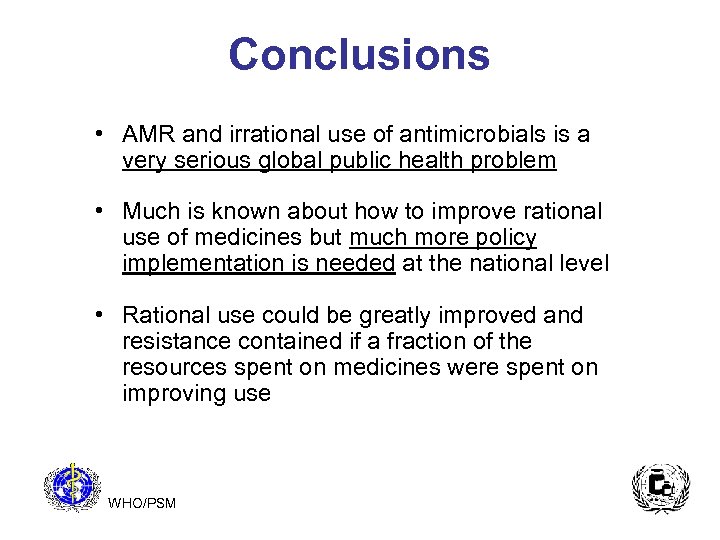 Conclusions

• AMR and irrational use of antimicrobials is a very serious global public health problem

• Much is known about how to improve rational use of medicines but much more policy implementation is needed at the national level

• Rational use could be greatly improved and resistance contained if a fraction of the resources spent on medicines were spent on improving use

WHO/PSM